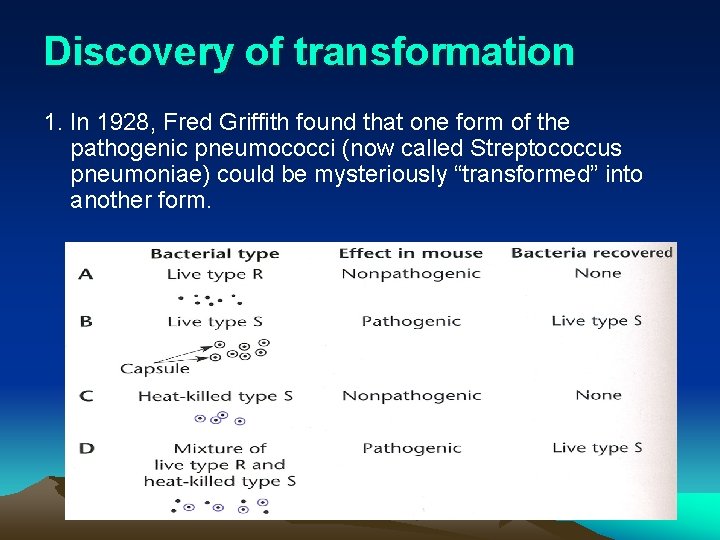 Discovery of transformation

1. In 1928, Fred Griffith found that one form of the pathogenic pneumococci (now called Streptococcus pneumoniae) could be mysteriously “transformed” into another form.

| | Bacterial type | Effect in mouse | Bacteria recovered |
|---|---|---|---|
| A | Live type R | Nonpathogenic | None |
| B | Live type S | Pathogenic | Live type S |
| C | Heat-killed type S | Nonpathogenic | None |
| D | Mixture of live type R and heat-killed type S | Pathogenic | Live type S |

Capsule